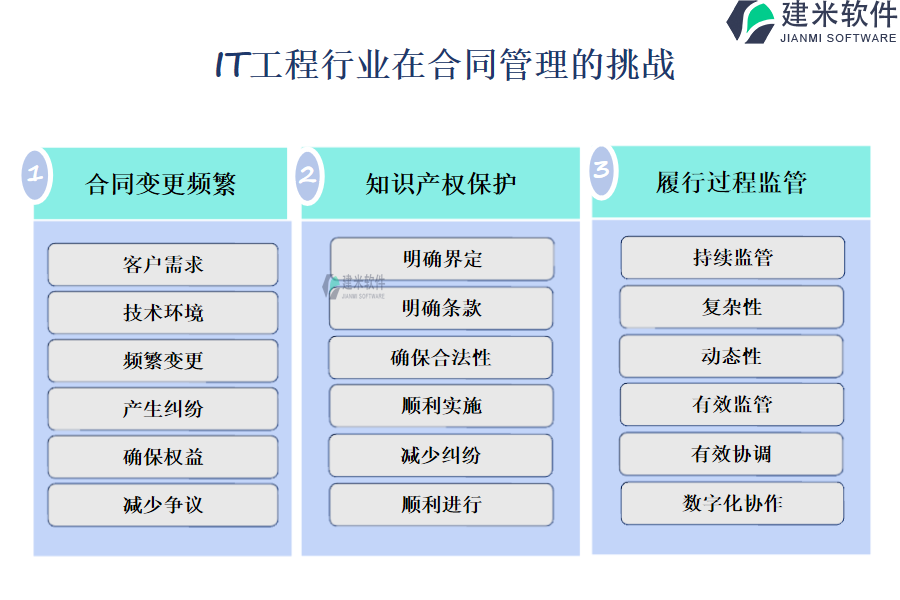 建米软件
JIANMI SOFTWARE

IT工程行业在合同管理的挑战

1
合同变更频繁
客户需求
技术环境
频繁变更
产生纠纷
确保权益
减少争议

2
知识产权保护
明确界定
建米软件
JIANMI SOFTWARE
明确条款
确保合法性
顺利实施
减少纠纷
顺利进行

3
履行过程监管
持续监管
复杂性
动态性
有效监管
有效协调
数字化协作